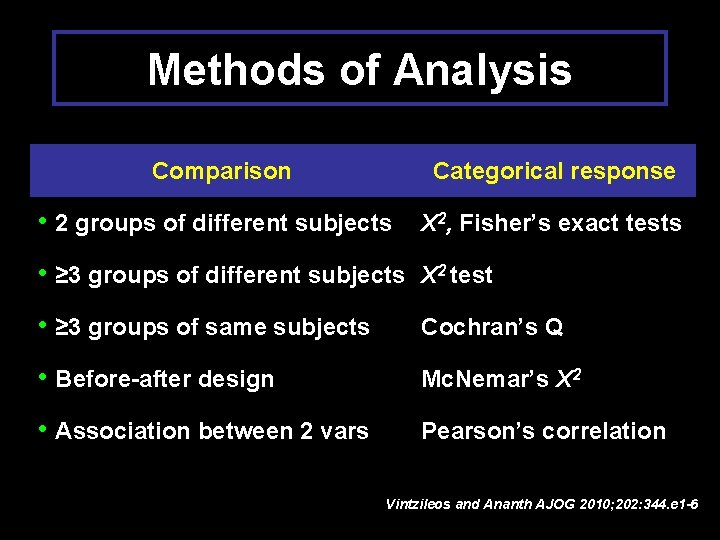 Methods of Analysis

| Comparison | Categorical response |
|---|---|
| • 2 groups of different subjects | $X^2$, Fisher's exact tests |
| • ≥3 groups of different subjects | $X^2$ test |
| • ≥3 groups of same subjects | Cochran's Q |
| • Before-after design | McNemar's $X^2$ |
| • Association between 2 vars | Pearson's correlation |

Vintzileos and Ananth AJOG 2010;202:344.e1-6